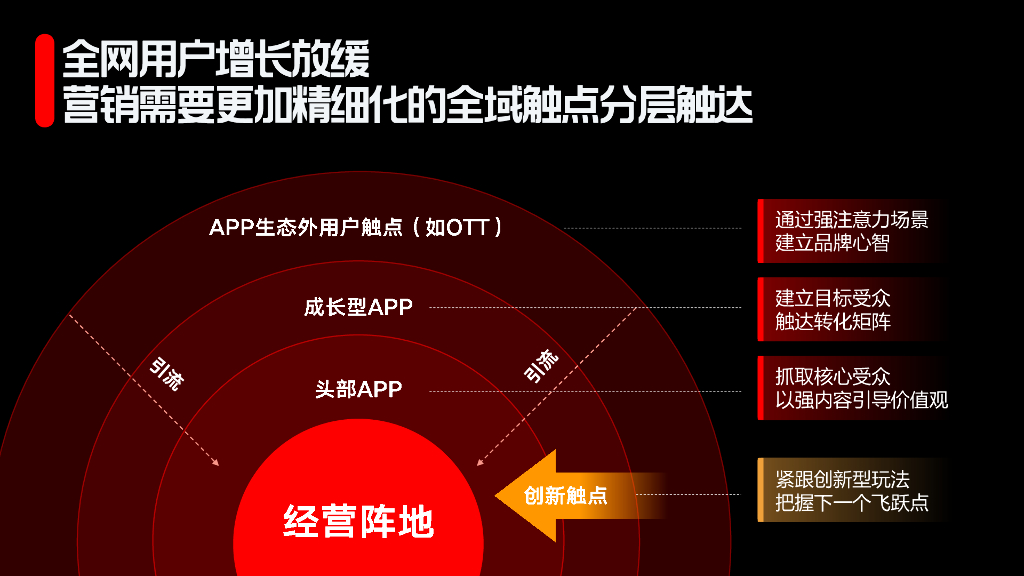 全网用户增长放缓
营销需要更加精细化的全域触点分层触达

APP生态外用户触点（如OTT）

成长型APP

头部APP

引流

引流

经营阵地

创新触点

通过强注意力场景
建立品牌心智

建立目标受众
触达转化矩阵

抓取核心受众
以强内容引导价值观

紧跟创新型玩法
把握下一个飞跃点